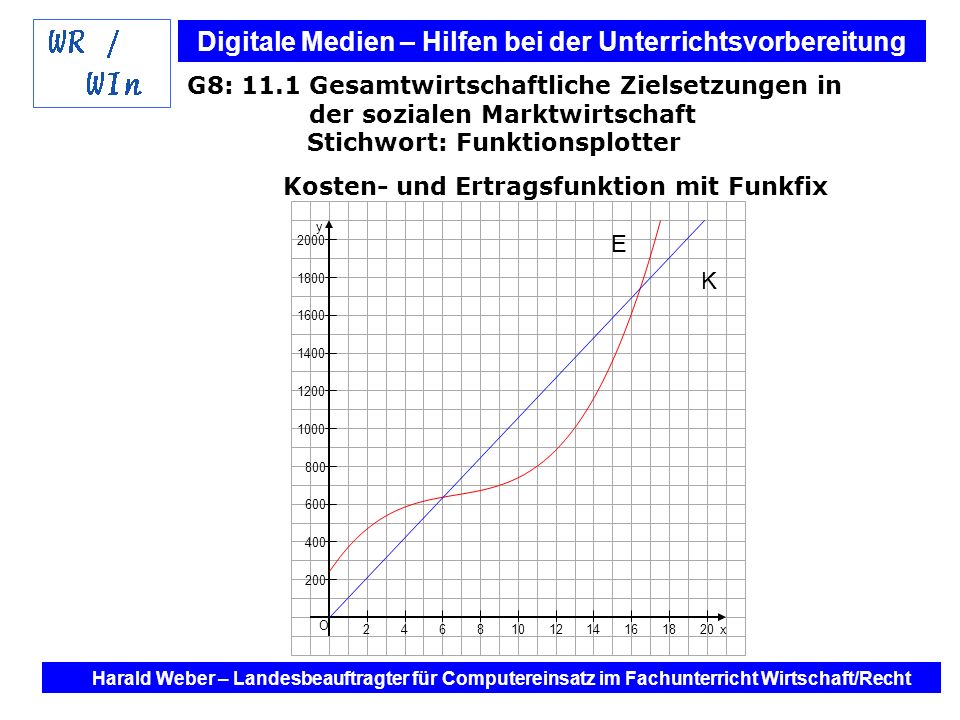 WR / WIn

Digitale Medien – Hilfen bei der Unterrichtsvorbereitung

G8: 11.1 Gesamtwirtschaftliche Zielsetzungen in der sozialen Marktwirtschaft
Stichwort: Funktionsplotter

Kosten- und Ertragsfunktion mit Funkfix

y
2000
1800
1600
1400
1200
1000
800
600
400
200
O
2 4 6 8 10 12 14 16 18 20 x
E
K

Harald Weber – Landesbeauftragter für Computereinsatz im Fachunterricht Wirtschaft/Recht